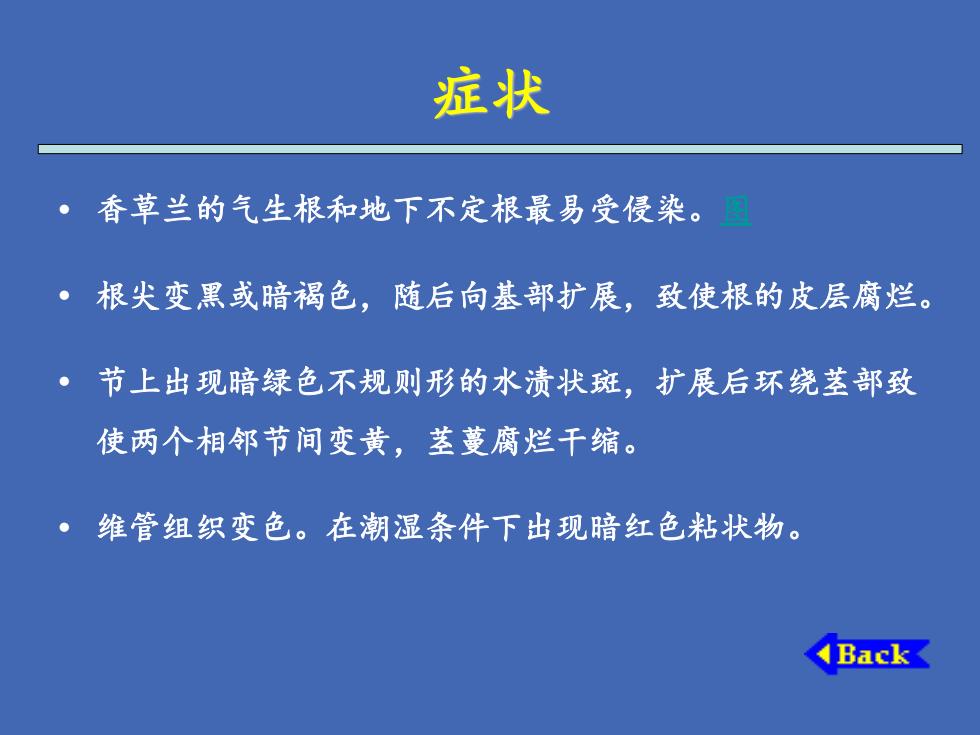 症状

• 香草兰的气生根和地下不定根最易受侵染。图

• 根尖变黑或暗褐色，随后向基部扩展，致使根的皮层腐烂。

• 节上出现暗绿色不规则形的水渍状斑，扩展后环绕茎部致使两个相邻节间变黄，茎蔓腐烂干缩。

• 维管组织变色。在潮湿条件下出现暗红色粘状物。

Back